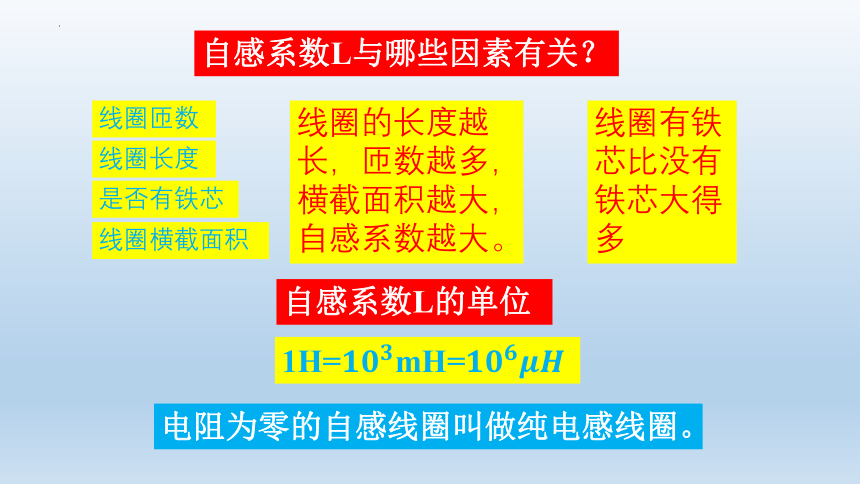 自感系数L与哪些因素有关？

线圈匝数

线圈长度

是否有铁芯

线圈横截面积

线圈的长度越长，匝数越多，横截面积越大，自感系数越大。

线圈有铁芯比没有铁芯大得多

自感系数L的单位

$1H=10^3mH=10^6\mu H$

电阻为零的自感线圈叫做纯电感线圈。